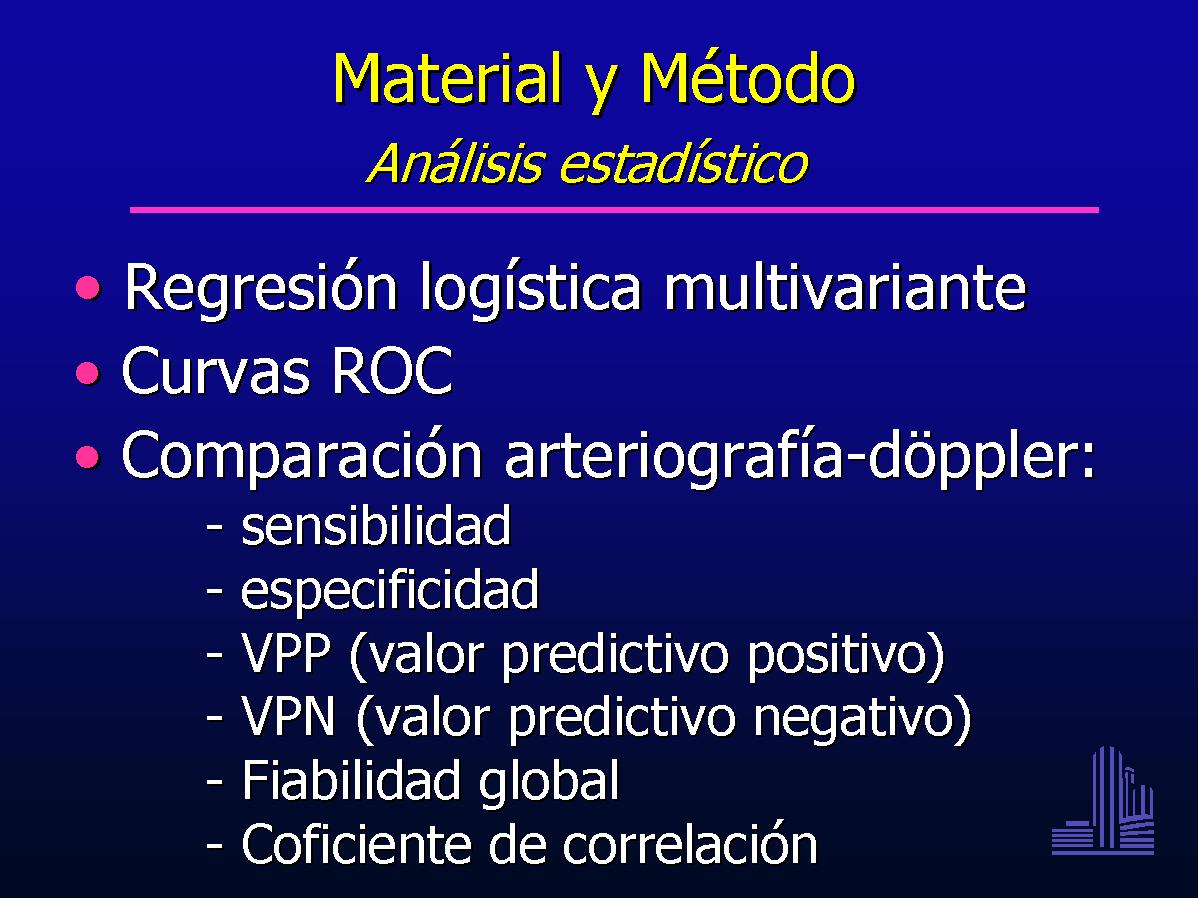 Material y Método
Análisis estadístico

• Regresión logística multivariante
• Curvas ROC
• Comparación arteriografía-döppler:
- sensibilidad
- especificidad
- VPP (valor predictivo positivo)
- VPN (valor predictivo negativo)
- Fiabilidad global
- Coficiente de correlación